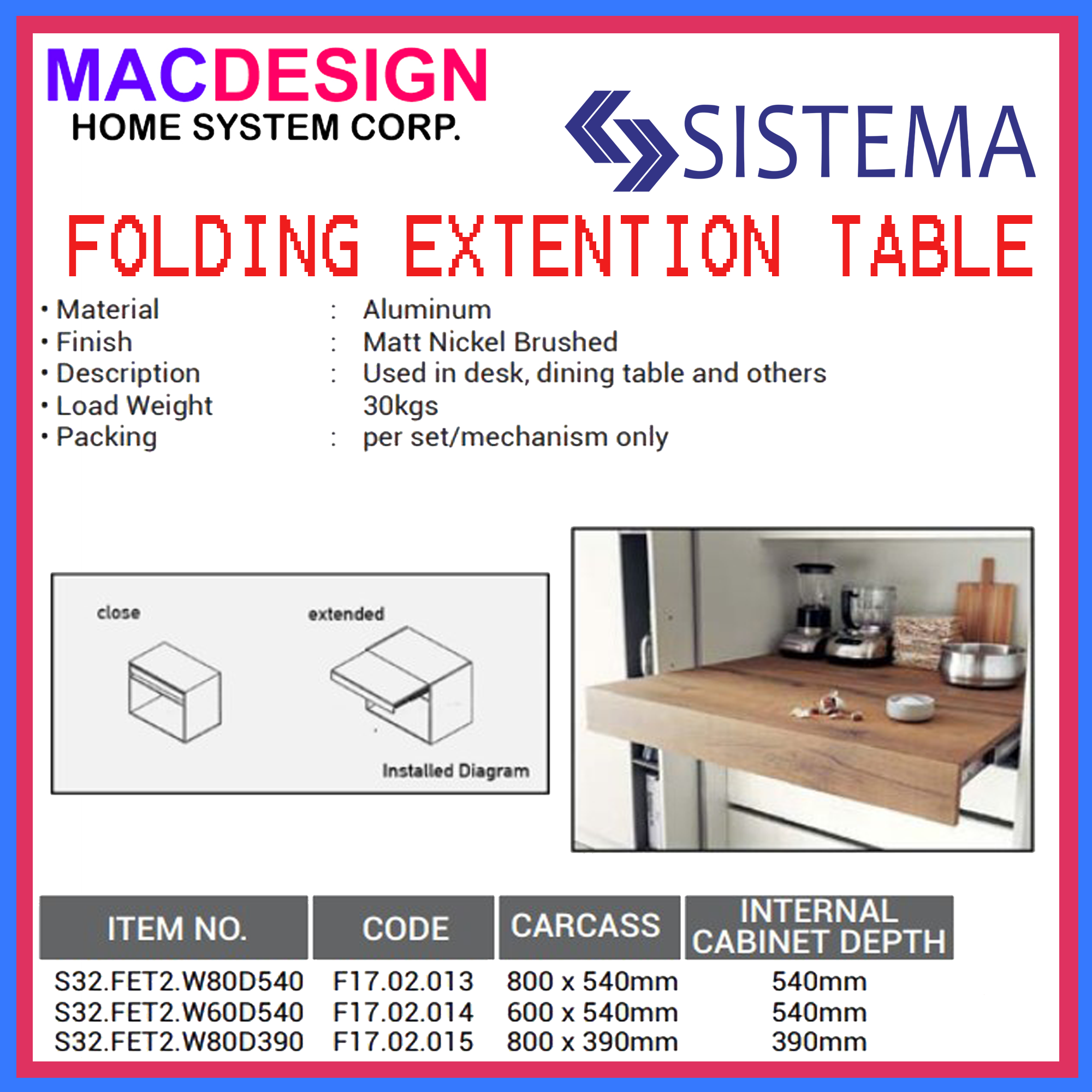 MACDESIGN
HOME SYSTEM CORP.

SISTEMA

FOLDING EXTENTION TABLE

• Material : Aluminum
• Finish : Matt Nickel Brushed
• Description : Used in desk, dining table and others
• Load Weight 30kgs
• Packing : per set/mechanism only

close
extended
Installed Diagram

| ITEM NO. | CODE | CARCASS | INTERNAL CABINET DEPTH |
|---|---|---|---|
| S32.FET2.W80D540 | F17.02.013 | 800 x 540mm | 540mm |
| S32.FET2.W60D540 | F17.02.014 | 600 x 540mm | 540mm |
| S32.FET2.W80D390 | F17.02.015 | 800 x 390mm | 390mm |